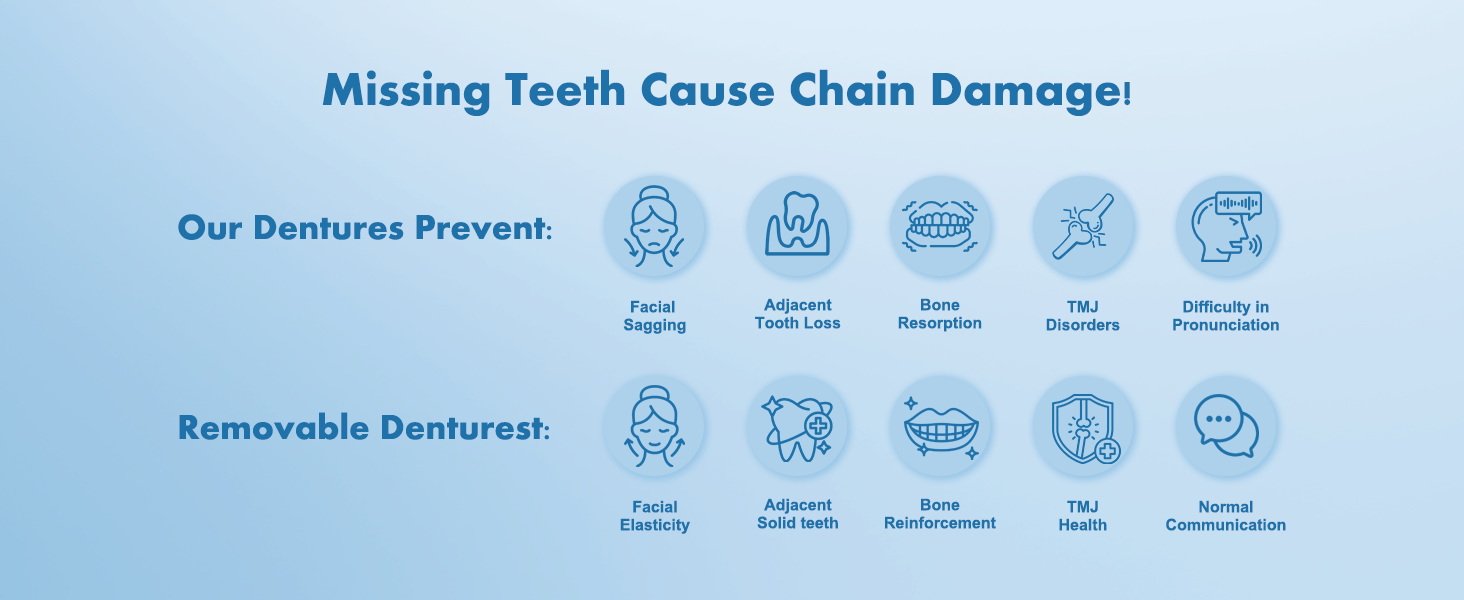 Missing Teeth Cause Chain Damage!

Our Dentures Prevent:

Facial Sagging

Adjacent Tooth Loss

Bone Resorption

TMJ Disorders

Difficulty in Pronunciation

Removable Denturest:

Facial Elasticity

Adjacent Solid teeth

Bone Reinforcement

TMJ Health

Normal Communication